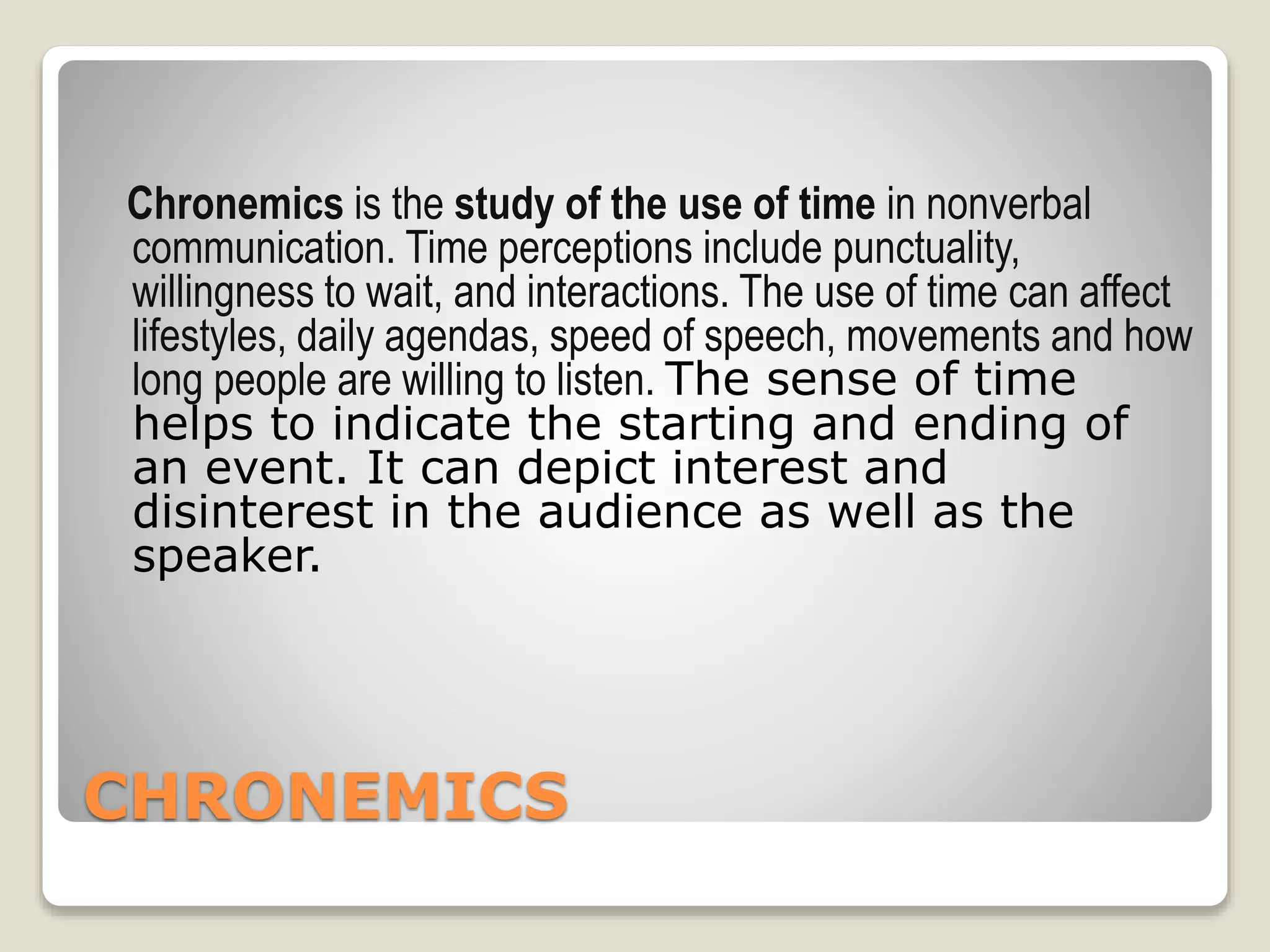 Chronemics is the study of the use of time in nonverbal communication. Time perceptions include punctuality, willingness to wait, and interactions. The use of time can affect lifestyles, daily agendas, speed of speech, movements and how long people are willing to listen. The sense of time helps to indicate the starting and ending of an event. It can depict interest and disinterest in the audience as well as the speaker.

CHRONEMICS